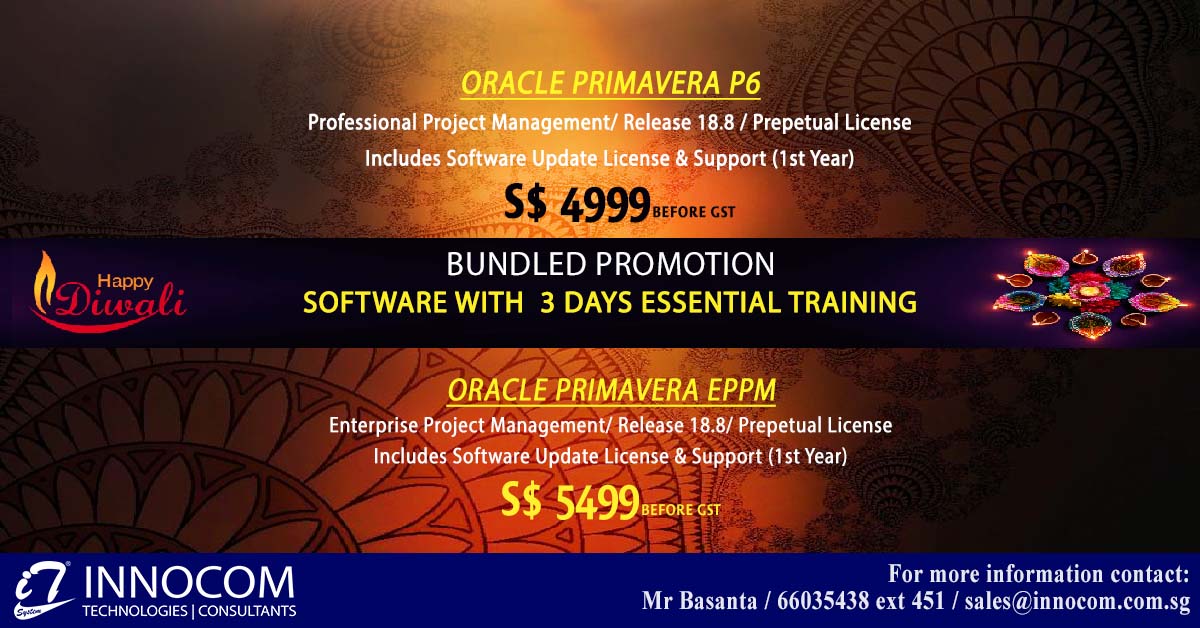 ORACLE PRIMAVERA P6

Professional Project Management/ Release 18.8 / Prepetual License

Includes Software Update License & Support (1st Year)

S$ 4999 BEFORE GST

Happy Diwali

BUNDLED PROMOTION

SOFTWARE WITH 3 DAYS ESSENTIAL TRAINING

ORACLE PRIMAVERA EPPM

Enterprise Project Management/ Release 18.8/ Prepetual License

Includes Software Update License & Support (1st Year)

S$ 5499 BEFORE GST

i7 System INNOCOM TECHNOLOGIES | CONSULTANTS

For more information contact:
Mr Basanta / 66035438 ext 451 / sales@innocom.com.sg